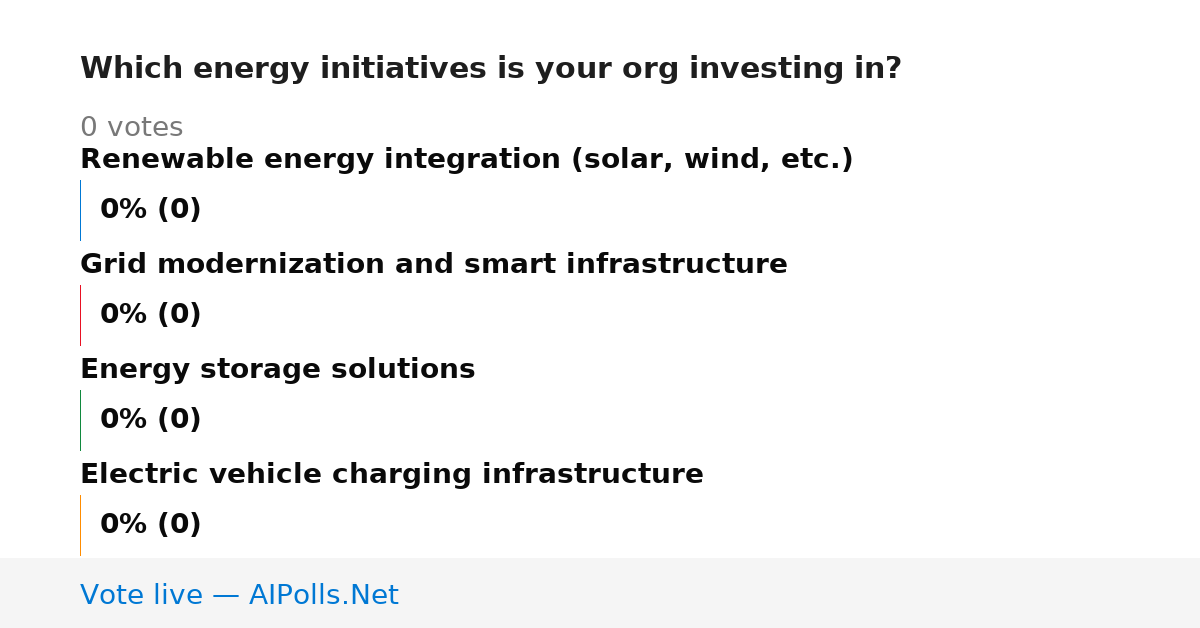 Which energy initiatives is your org investing in?

0 votes

Renewable energy integration (solar, wind, etc.)

0% (0)

Grid modernization and smart infrastructure

0% (0)

Energy storage solutions

0% (0)

Electric vehicle charging infrastructure

0% (0)

Vote live — AIPolls.Net